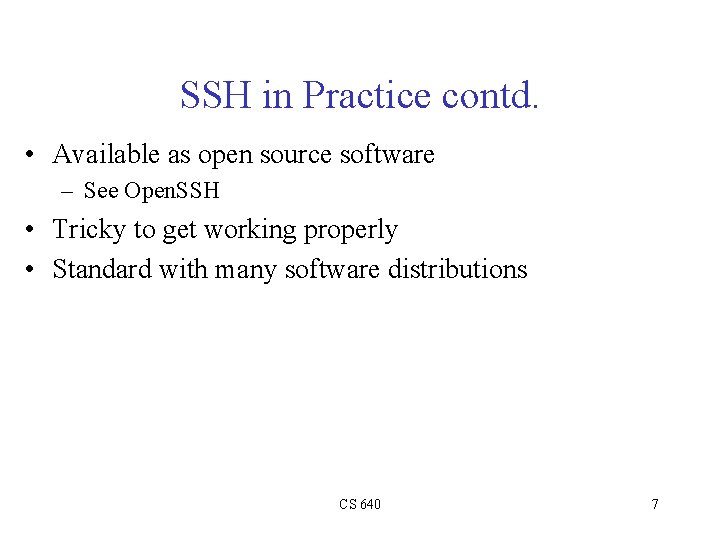 SSH in Practice contd.

• Available as open source software
– See OpenSSH
• Tricky to get working properly
• Standard with many software distributions

CS 640

7